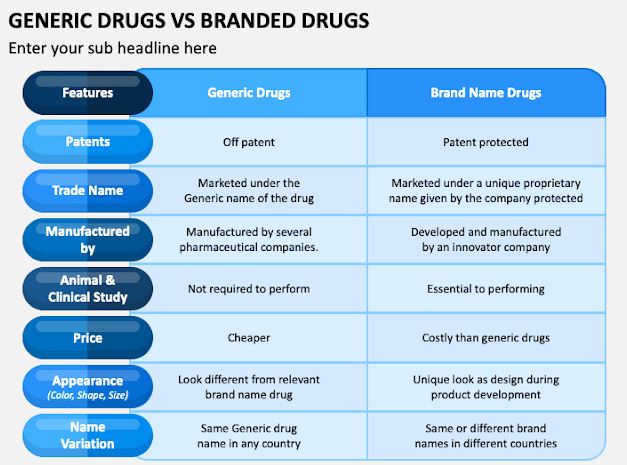 GENERIC DRUGS VS BRANDED DRUGS

Enter your sub headline here

| Features | Generic Drugs | Brand Name Drugs |
|---|---|---|
| Patents | Off patent | Patent protected |
| Trade Name | Marketed under the Generic name of the drug | Marketed under a unique proprietary name given by the company protected |
| Manufactured by | Manufactured by several pharmaceutical companies. | Developed and manufactured by an innovator company |
| Animal & Clinical Study | Not required to perform | Essential to performing |
| Price | Cheaper | Costly than generic drugs |
| Appearance (Color, Shape, Size) | Look different from relevant brand name drug | Unique look as design during product development |
| Name Variation | Same Generic drug name in any country | Same or different brand names in different countries |